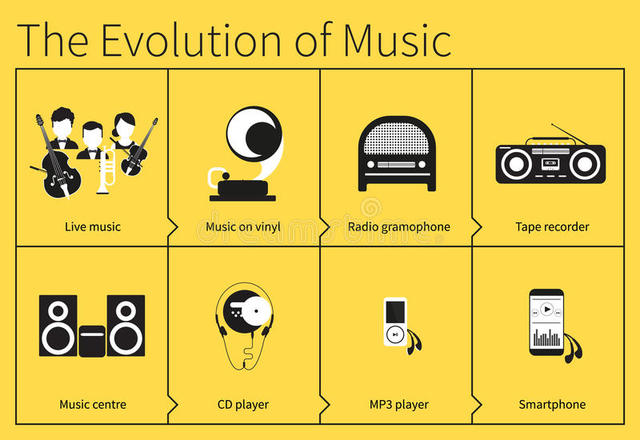 The Evolution of Music

Live music

Music on vinyl

Radio gramophone

Tape recorder

Music centre

CD player

MP3 player

Smartphone

dreamstime